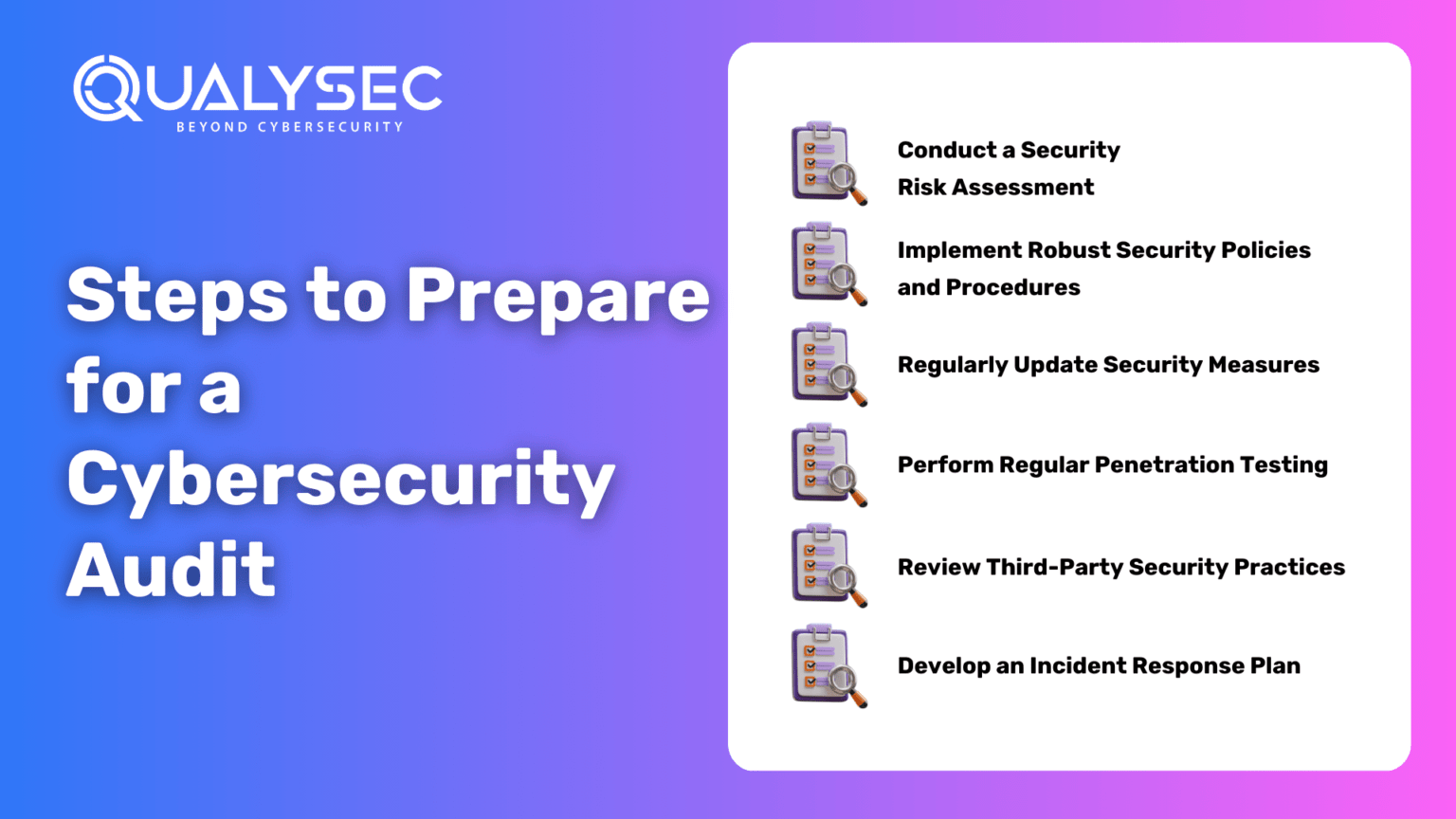 QUALYSEC
BEYOND CYBERSECURITY

Steps to Prepare for a Cybersecurity Audit

Conduct a Security Risk Assessment

Implement Robust Security Policies and Procedures

Regularly Update Security Measures

Perform Regular Penetration Testing

Review Third-Party Security Practices

Develop an Incident Response Plan